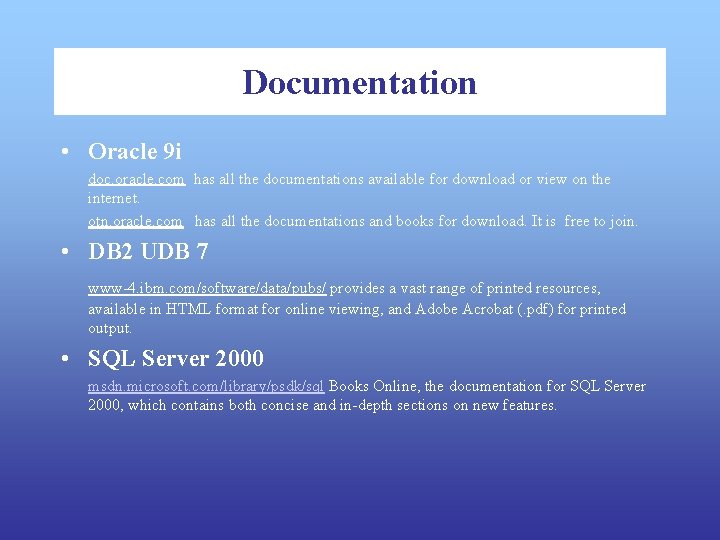 Documentation

• Oracle 9i

doc.oracle.com has all the documentations available for download or view on the internet.

otn.oracle.com has all the documentations and books for download. It is free to join.

• DB2 UDB 7

www-4.ibm.com/software/data/pubs/ provides a vast range of printed resources, available in HTML format for online viewing, and Adobe Acrobat (.pdf) for printed output.

• SQL Server 2000

msdn.microsoft.com/library/psdk/sql Books Online, the documentation for SQL Server 2000, which contains both concise and in-depth sections on new features.